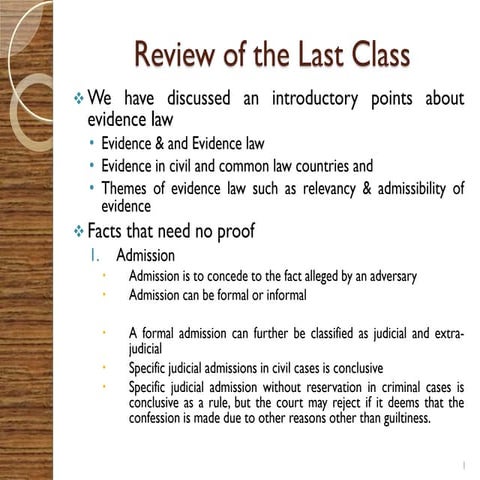 Review of the Last Class

❖ We have discussed an introductory points about evidence law

• Evidence & and Evidence law
• Evidence in civil and common law countries and
• Themes of evidence law such as relevancy & admissibility of evidence

❖ Facts that need no proof

1. Admission

• Admission is to concede to the fact alleged by an adversary
• Admission can be formal or informal

• A formal admission can further be classified as judicial and extra-judicial
• Specific judicial admissions in civil cases is conclusive
• Specific judicial admission without reservation in criminal cases is conclusive as a rule, but the court may reject if it deems that the confession is made due to other reasons other than guiltiness.

1